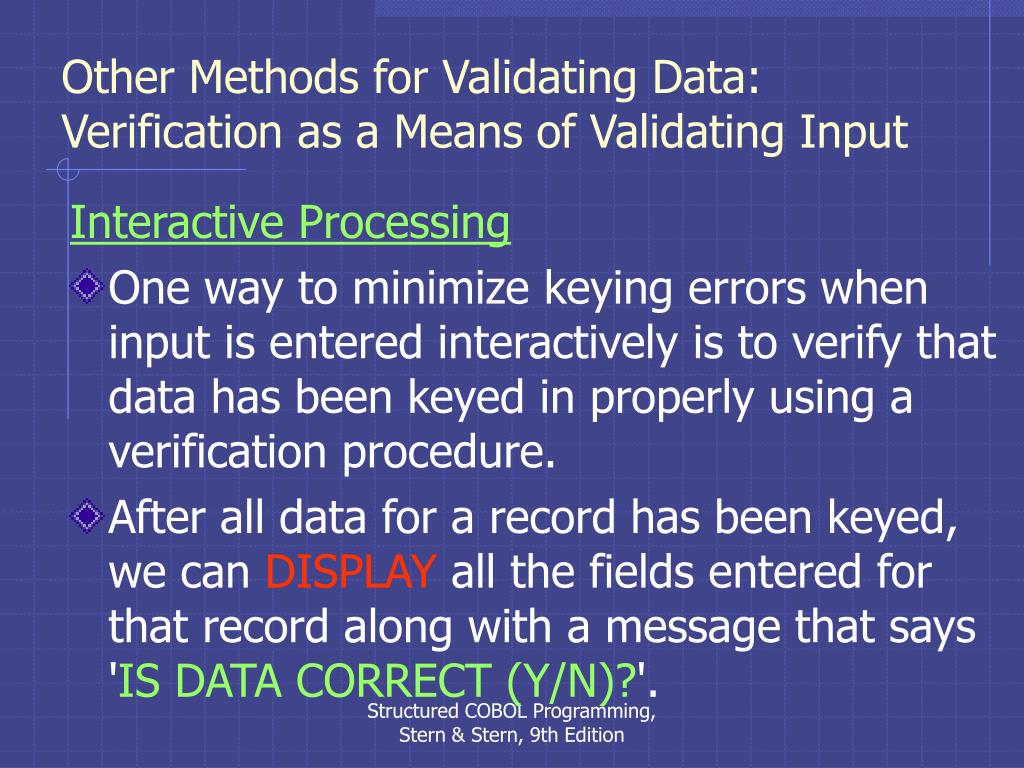 Other Methods for Validating Data: Verification as a Means of Validating Input

Interactive Processing

One way to minimize keying errors when input is entered interactively is to verify that data has been keyed in properly using a verification procedure.

After all data for a record has been keyed, we can DISPLAY all the fields entered for that record along with a message that says 'IS DATA CORRECT (Y/N)?'.

Structured COBOL Programming, Stern & Stern, 9th Edition